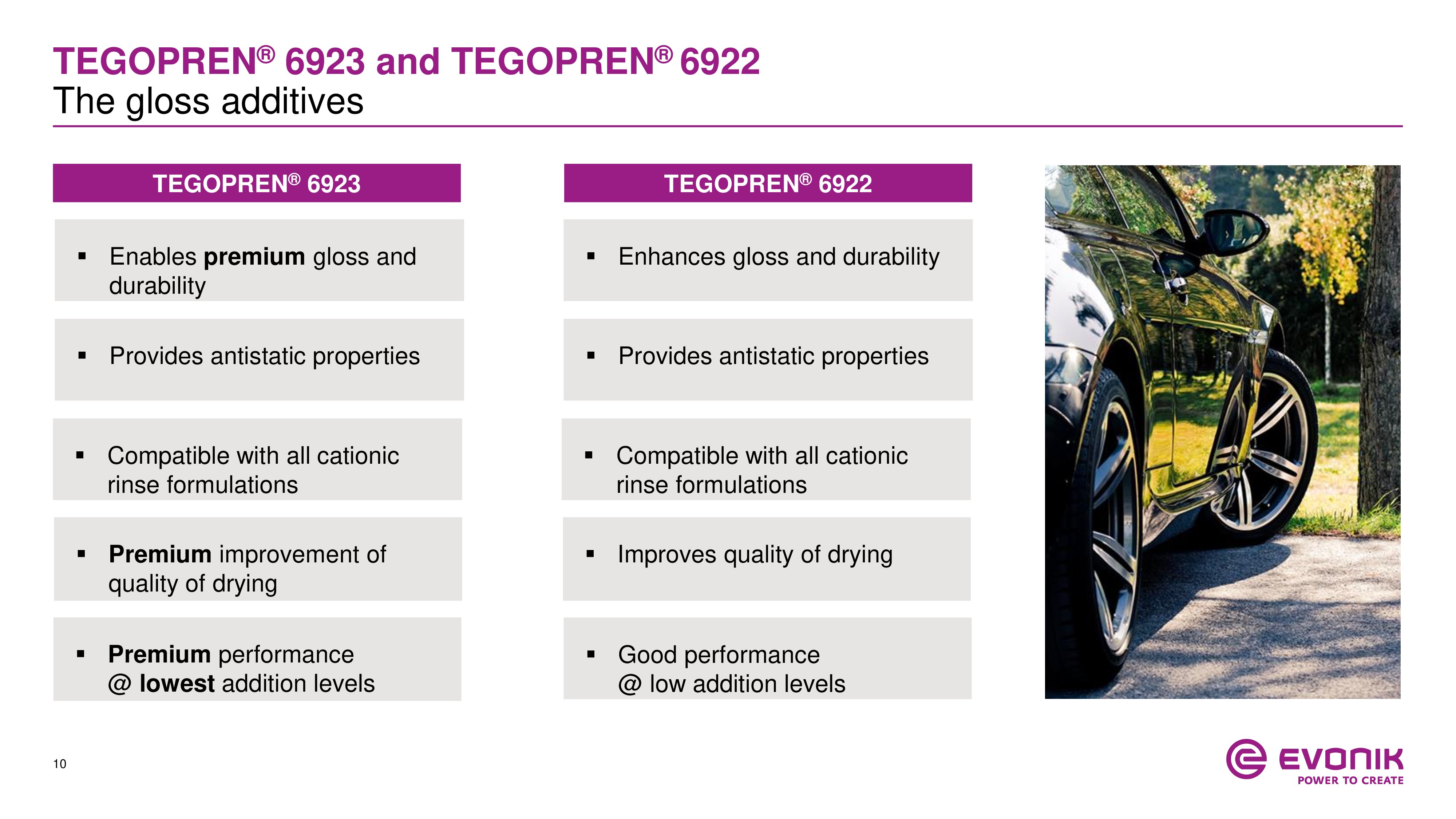 TEGOPREN® 6923 and TEGOPREN® 6922
The gloss additives

TEGOPREN® 6923

▪ Enables premium gloss and durability

▪ Provides antistatic properties

▪ Compatible with all cationic rinse formulations

▪ Premium improvement of quality of drying

▪ Premium performance @ lowest addition levels

TEGOPREN® 6922

▪ Enhances gloss and durability

▪ Provides antistatic properties

▪ Compatible with all cationic rinse formulations

▪ Improves quality of drying

▪ Good performance @ low addition levels

10

EVONIK
POWER TO CREATE